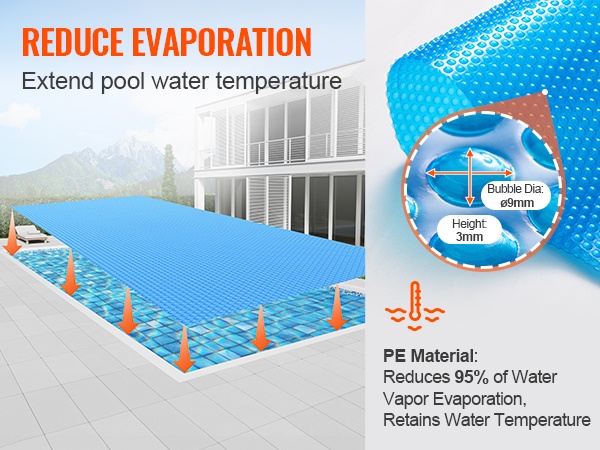 REDUCE EVAPORATION
Extend pool water temperature

Bubble Dia:
ø9mm

Height:
3mm

PE Material:
Reduces 95% of Water Vapor Evaporation, Retains Water Temperature